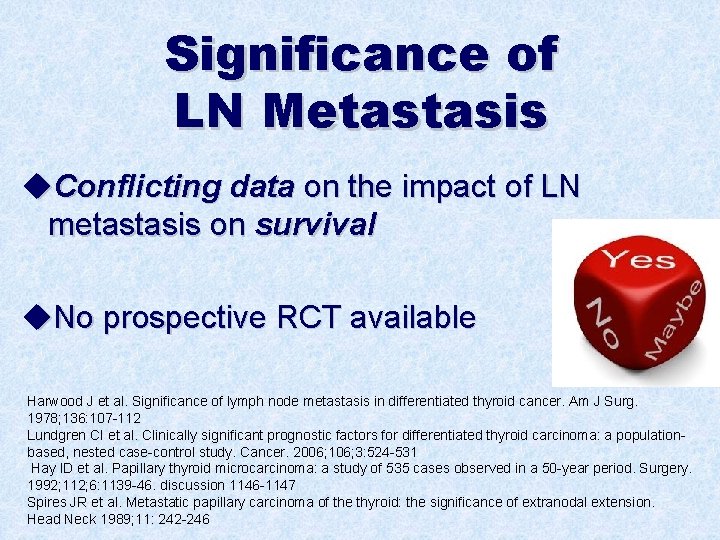 Significance of LN Metastasis

◆Conflicting data on the impact of LN metastasis on survival

◆No prospective RCT available

Yes
No
Maybe

Harwood J et al. Significance of lymph node metastasis in differentiated thyroid cancer. Am J Surg. 1978;136:107-112
Lundgren CI et al. Clinically significant prognostic factors for differentiated thyroid carcinoma: a population-based, nested case-control study. Cancer. 2006;106;3:524-531
Hay ID et al. Papillary thyroid microcarcinoma: a study of 535 cases observed in a 50-year period. Surgery. 1992;112;6:1139-46. discussion 1146-1147
Spires JR et al. Metastatic papillary carcinoma of the thyroid: the significance of extranodal extension. Head Neck 1989;11: 242-246